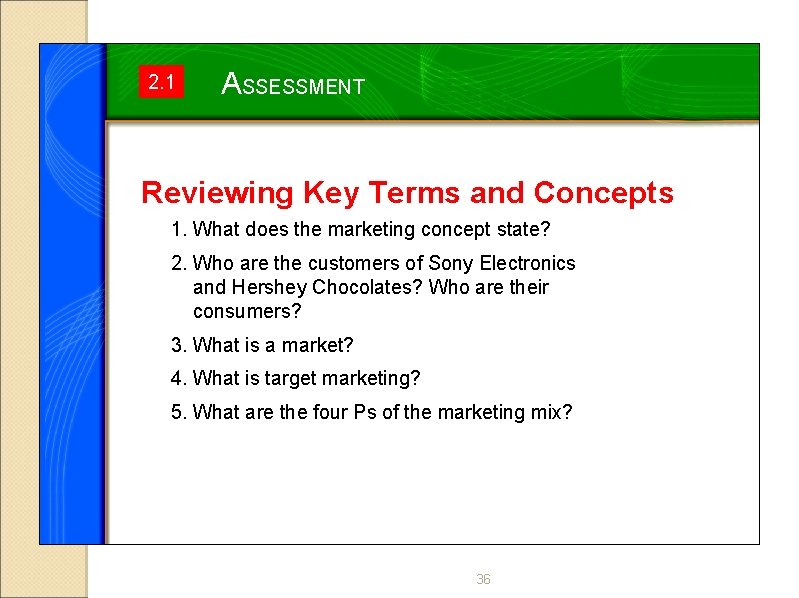 2.1 ASSESSMENT

Reviewing Key Terms and Concepts

1. What does the marketing concept state?

2. Who are the customers of Sony Electronics and Hershey Chocolates? Who are their consumers?

3. What is a market?

4. What is target marketing?

5. What are the four Ps of the marketing mix?

36